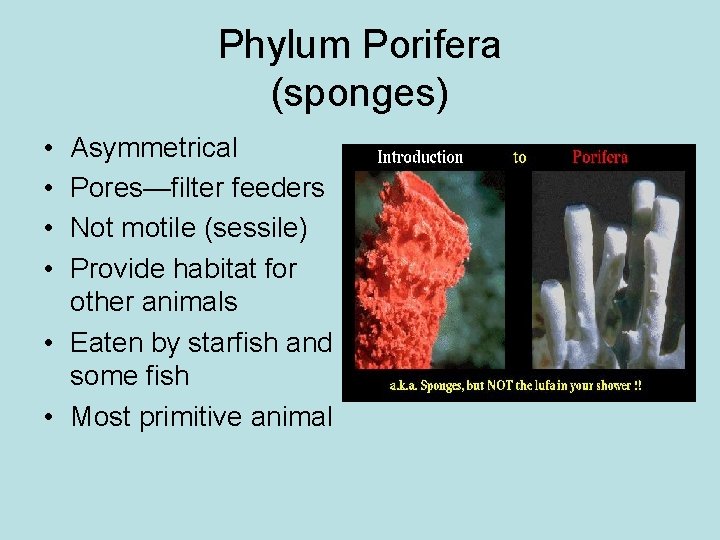 Phylum Porifera
(sponges)

• Asymmetrical
• Pores—filter feeders
• Not motile (sessile)
• Provide habitat for other animals
• Eaten by starfish and some fish
• Most primitive animal

Introduction to Porifera

a.k.a. Sponges, but NOT the lufa in your shower !!